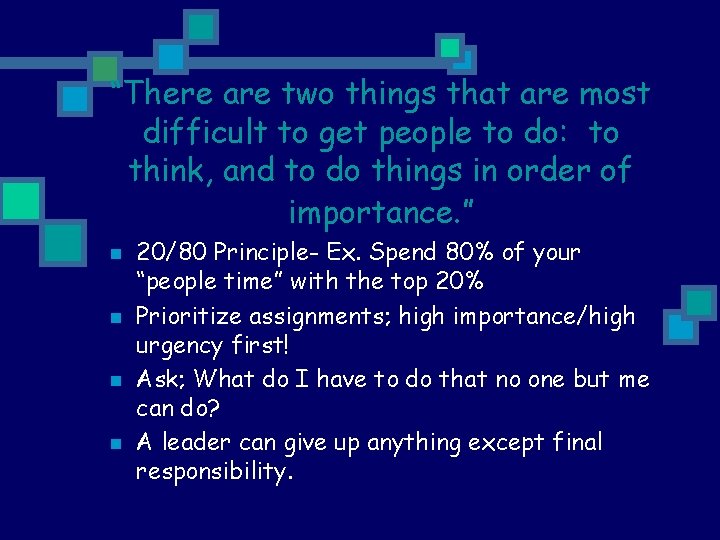 "There are two things that are most difficult to get people to do: to think, and to do things in order of importance."

- 20/80 Principle- Ex. Spend 80% of your "people time" with the top 20%
- Prioritize assignments; high importance/high urgency first!
- Ask; What do I have to do that no one but me can do?
- A leader can give up anything except final responsibility.